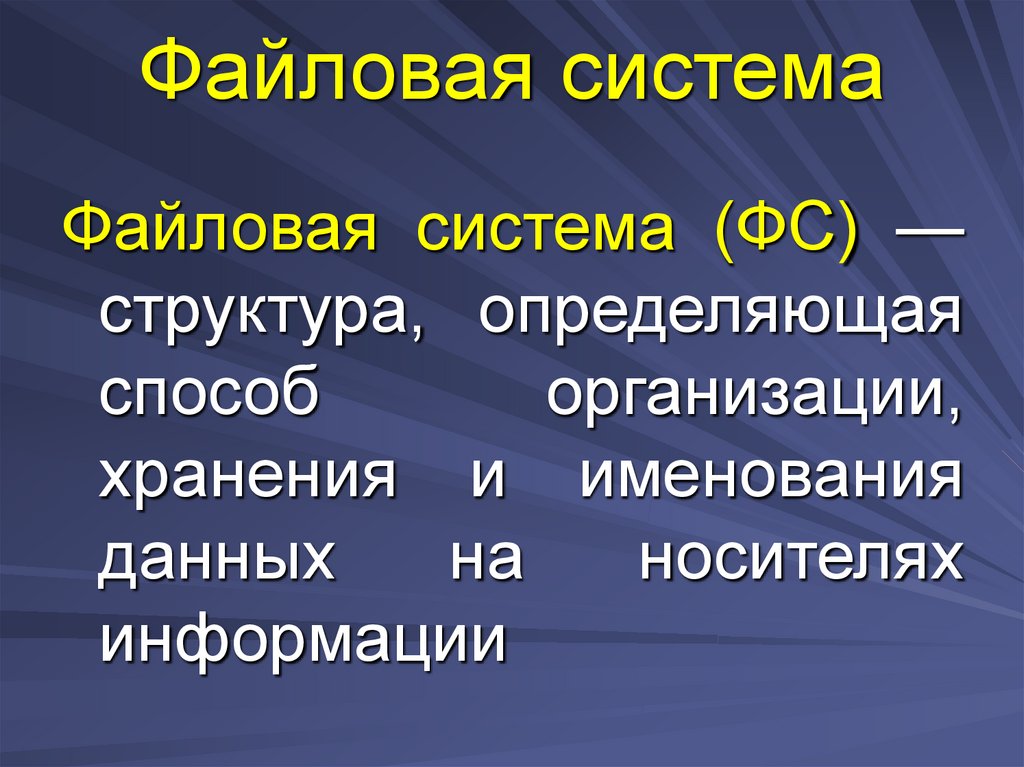 Файловая система

Файловая система (ФС) — структура, определяющая способ организации, хранения и именования данных на носителях информации